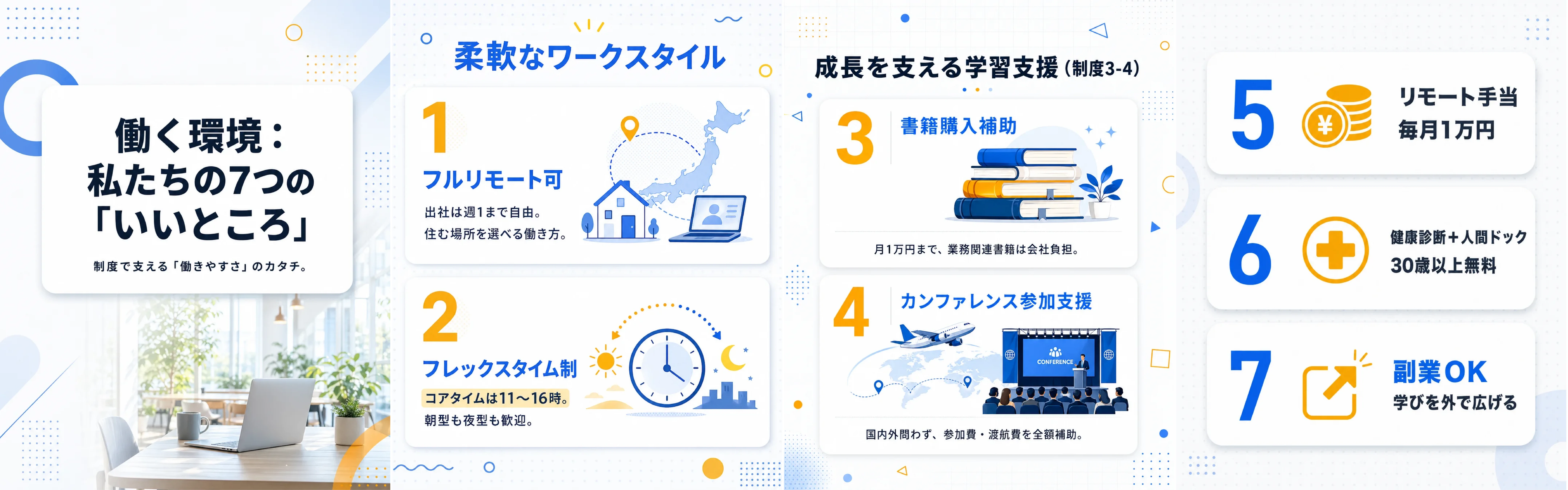 働く環境：
私たちの7つの
「いいところ」

制度で支える「働きやすさ」のカタチ。

柔軟なワークスタイル

1
フルリモート可
出社は週1まで自由。
住む場所を選べる働き方。

2
フレックスタイム制
コアタイムは11〜16時。
朝型も夜型も歓迎。

成長を支える学習支援（制度3-4）

3
書籍購入補助
月1万円まで、業務関連書籍は会社負担。

4
カンファレンス参加支援
CONFERENCE
国内外問わず、参加費・渡航費を全額補助。

5
¥
リモート手当
毎月1万円

6
健康診断＋人間ドック
30歳以上無料

7
副業OK
学びを外で広げる